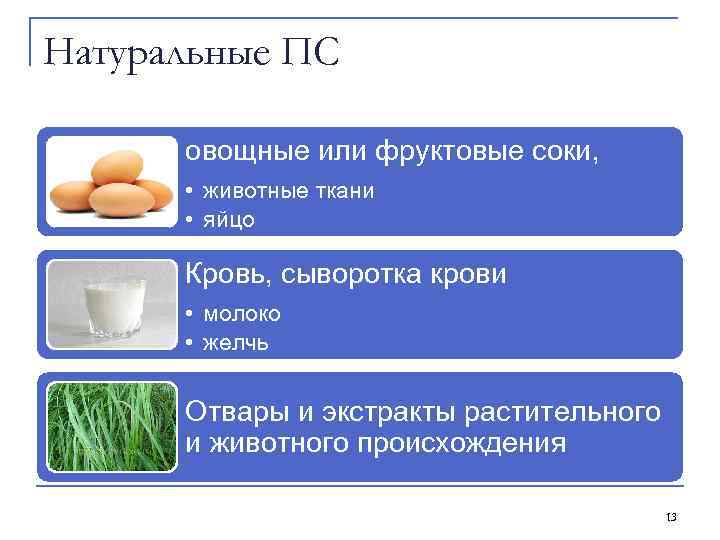 Натуральные ПС

овощные или фруктовые соки,

• животные ткани
• яйцо

Кровь, сыворотка крови

• молоко
• желчь

Отвары и экстракты растительного и животного происхождения

13